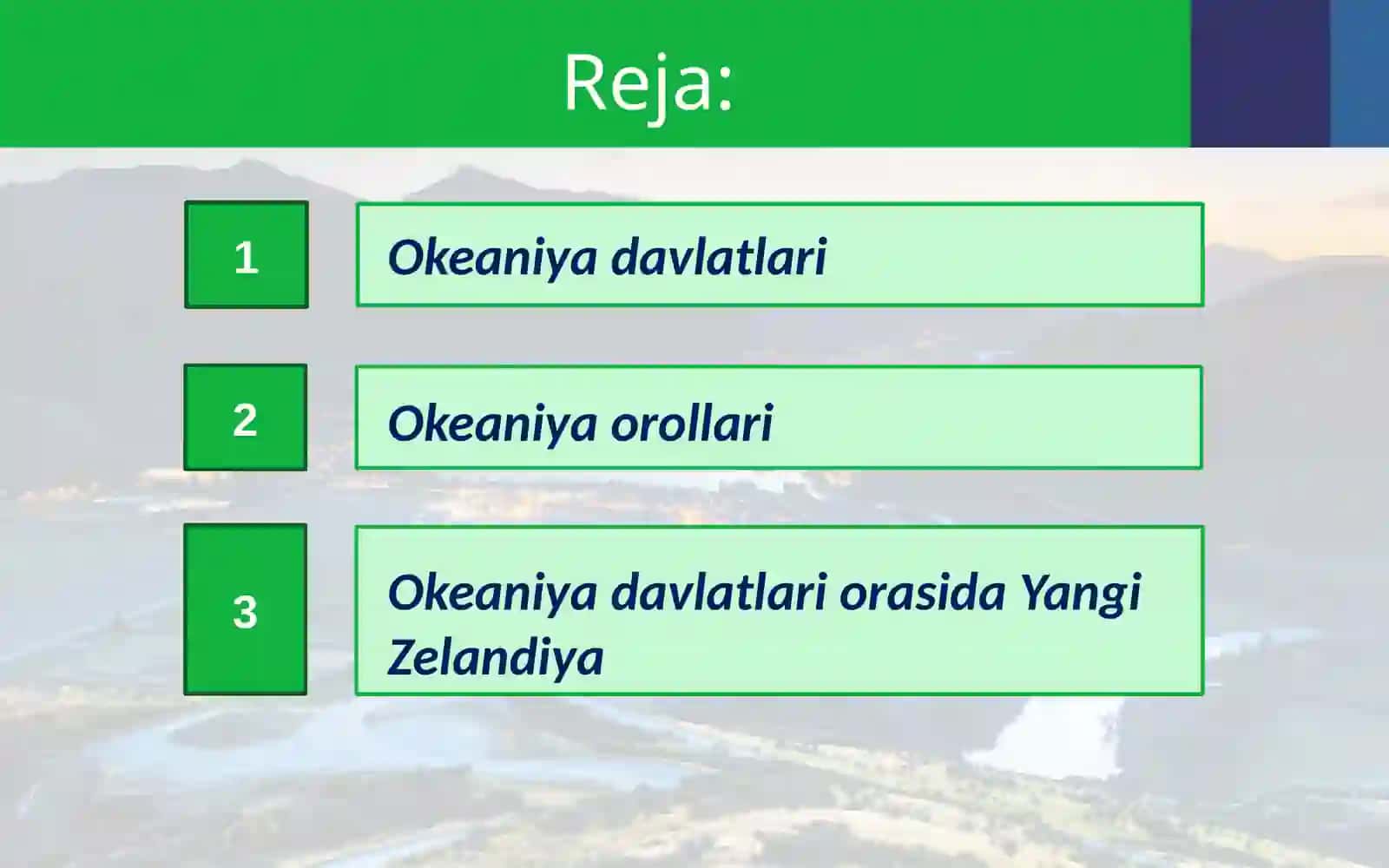 Reja:

1

Okeaniya davlatlari

2

Okeaniya orollari

3

Okeaniya davlatlari orasida Yangi Zelandiya